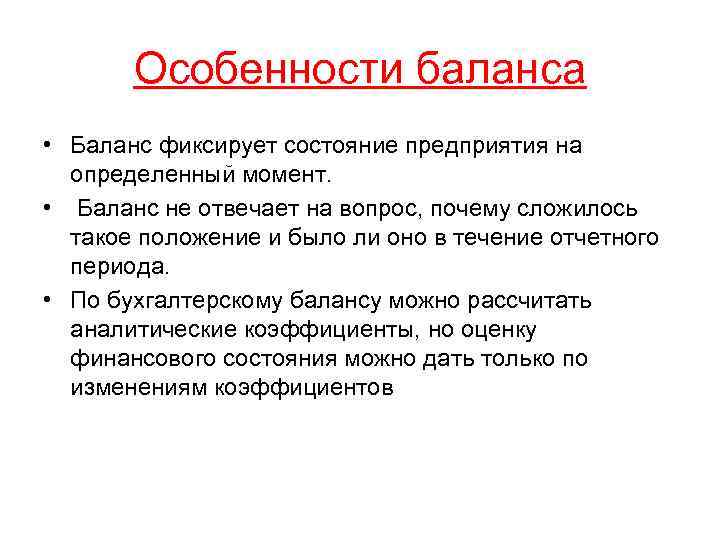 Особенности баланса

• Баланс фиксирует состояние предприятия на определенный момент.

• Баланс не отвечает на вопрос, почему сложилось такое положение и было ли оно в течение отчетного периода.

• По бухгалтерскому балансу можно рассчитать аналитические коэффициенты, но оценку финансового состояния можно дать только по изменениям коэффициентов